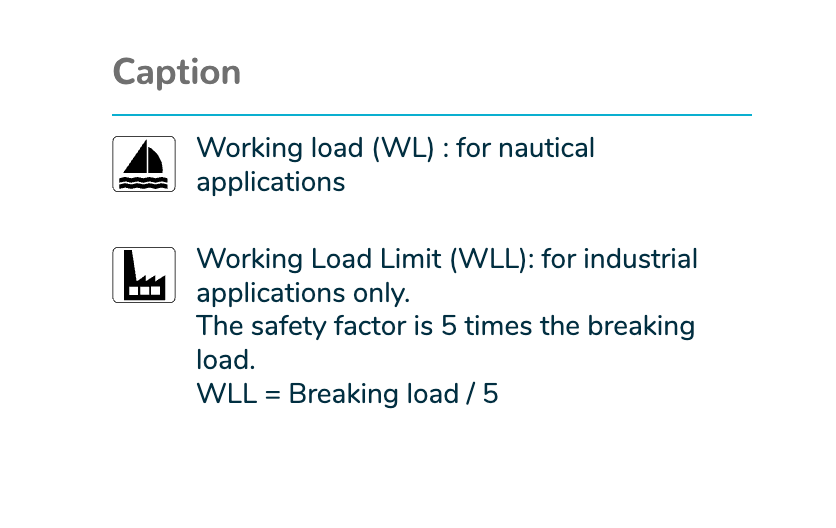 Caption

Working load (WL) : for nautical applications

Working Load Limit (WLL): for industrial applications only.
The safety factor is 5 times the breaking load.
WLL = Breaking load / 5